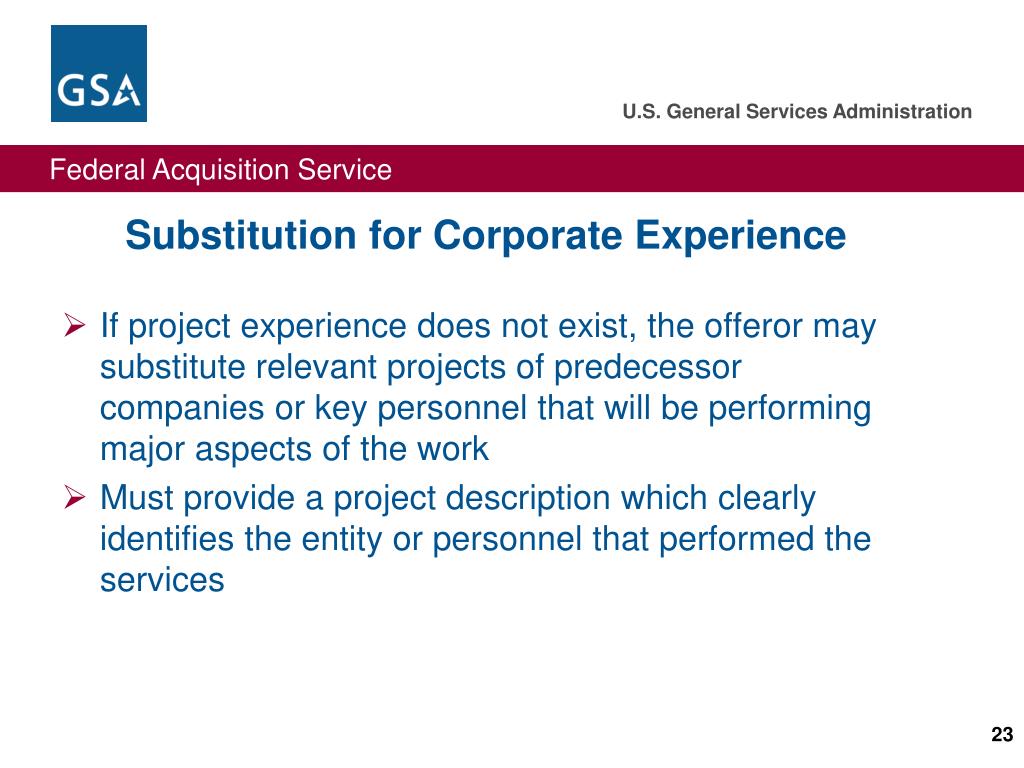 GSA

U.S. General Services Administration

Federal Acquisition Service

Substitution for Corporate Experience

➢ If project experience does not exist, the offeror may substitute relevant projects of predecessor companies or key personnel that will be performing major aspects of the work

➢ Must provide a project description which clearly identifies the entity or personnel that performed the services

23